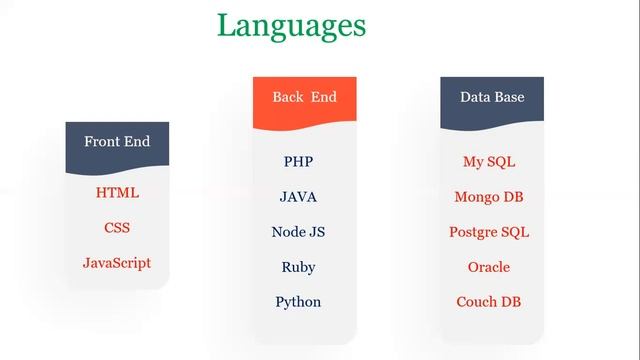 Languages

Front End

HTML

CSS

JavaScript

Back End

PHP

JAVA

Node JS

Ruby

Python

Data Base

My SQL

Mongo DB

Postgre SQL

Oracle

Couch DB